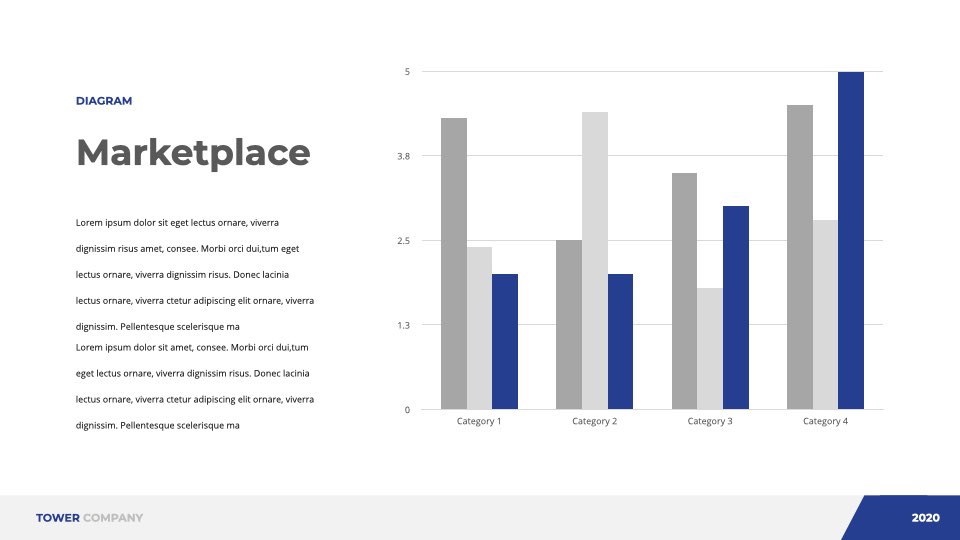 DIAGRAM

Marketplace

Lorem ipsum dolor sit eget lectus ornare, viverra dignissim risus amet, consee. Morbi orci dui,tum eget lectus ornare, viverra dignissim risus. Donec lacinia lectus ornare, viverra ctetur adipiscing elit ornare, viverra dignissim. Pellentesque scelerisque ma
Lorem ipsum dolor sit amet, consee. Morbi orci dui,tum eget lectus ornare, viverra dignissim risus. Donec lacinia lectus ornare, viverra ctetur adipiscing elit ornare, viverra dignissim. Pellentesque scelerisque ma

5
3.8
2.5
1.3
0
Category 1
Category 2
Category 3
Category 4

TOWER COMPANY

2020